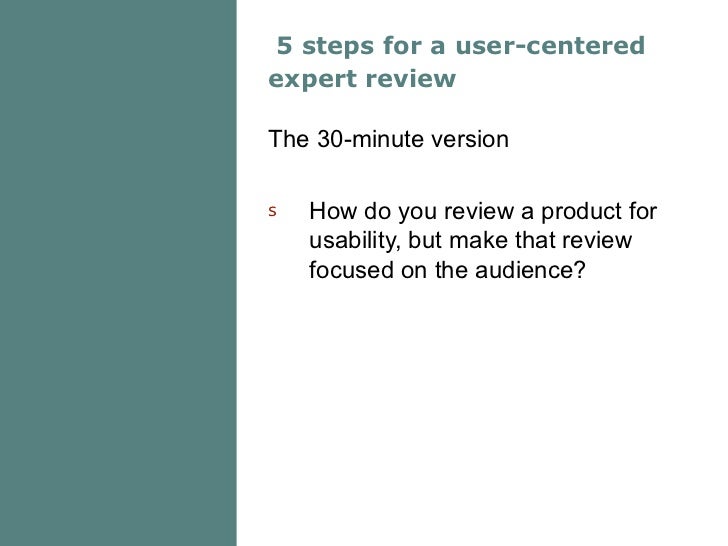 5 steps for a user-centered expert review

The 30-minute version

s How do you review a product for usability, but make that review focused on the audience?